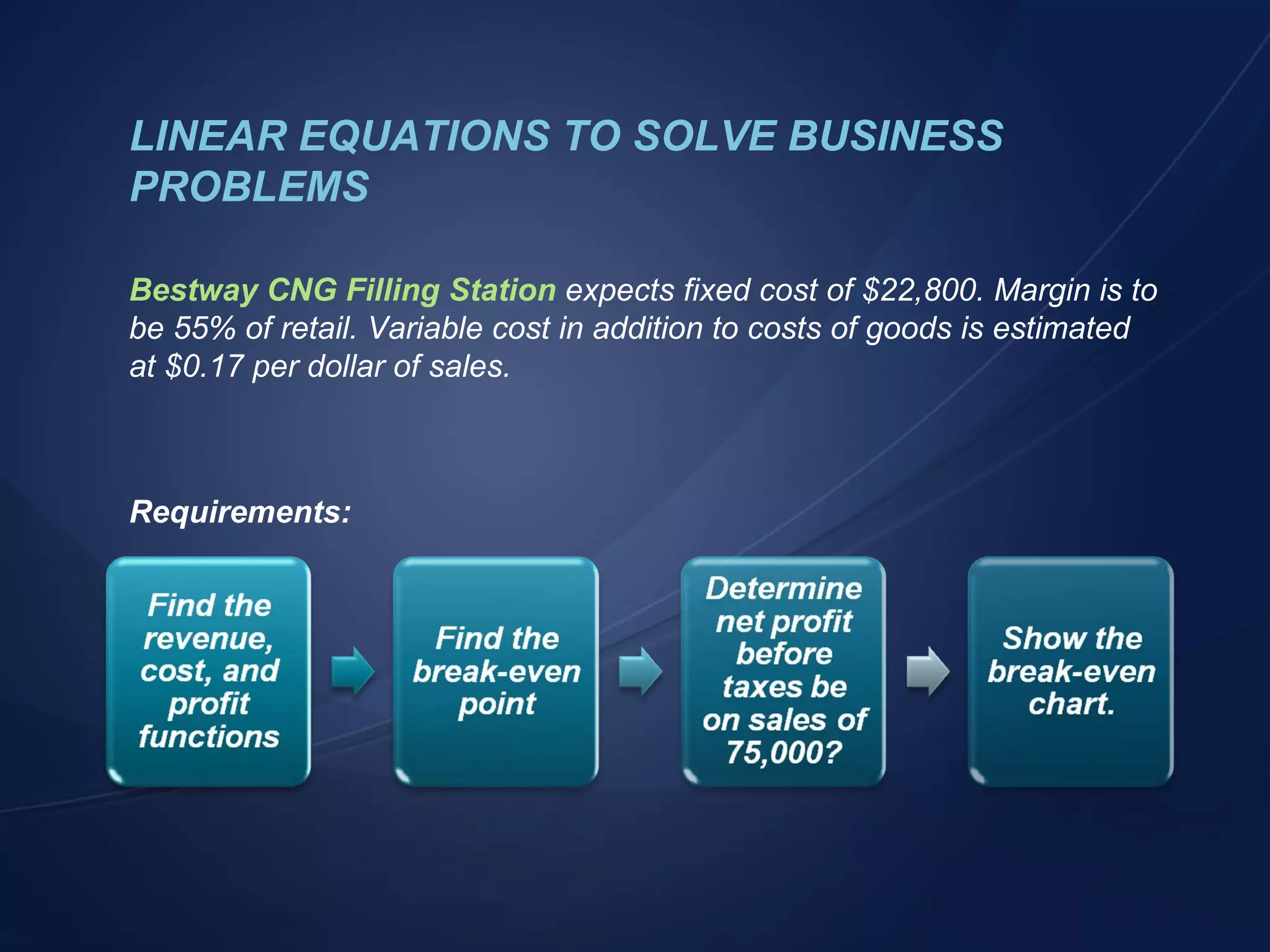 LINEAR EQUATIONS TO SOLVE BUSINESS PROBLEMS

Bestway CNG Filling Station expects fixed cost of \$22,800. Margin is to be 55% of retail. Variable cost in addition to costs of goods is estimated at \$0.17 per dollar of sales.

Requirements:

Find the revenue, cost, and profit functions

Find the break-even point

Determine net profit before taxes be on sales of 75,000?

Show the break-even chart.